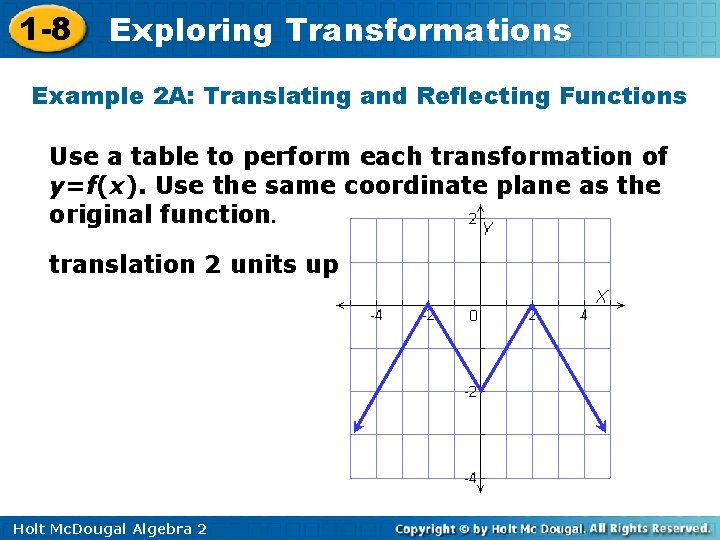 1-8 Exploring Transformations

Example 2A: Translating and Reflecting Functions

Use a table to perform each transformation of $y=f(x)$. Use the same coordinate plane as the original function.

translation 2 units up

2
y
x
-4
-2
0
2
4
-2
-4

Holt McDougal Algebra 2

Copyright © by Holt Mc Dougal. All Rights Reserved.